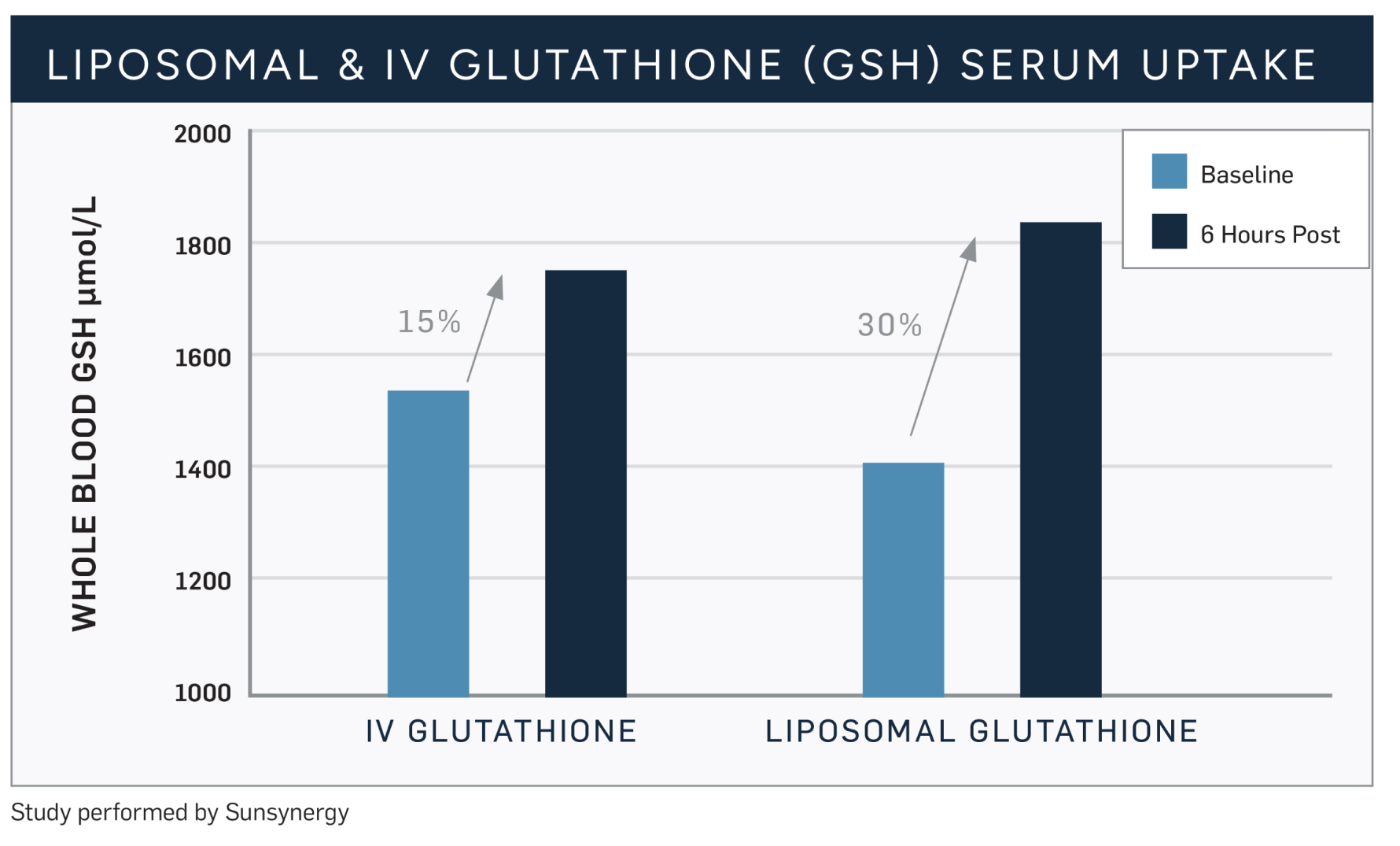 LIPOSOMAL & IV GLUTATHIONE (GSH) SERUM UPTAKE

WHOLE BLOOD GSH µmol/L

2000
1800
1600
1400
1200
1000

Baseline
6 Hours Post

15%
30%

IV GLUTATHIONE
LIPOSOMAL GLUTATHIONE

Study performed by Sunsynergy